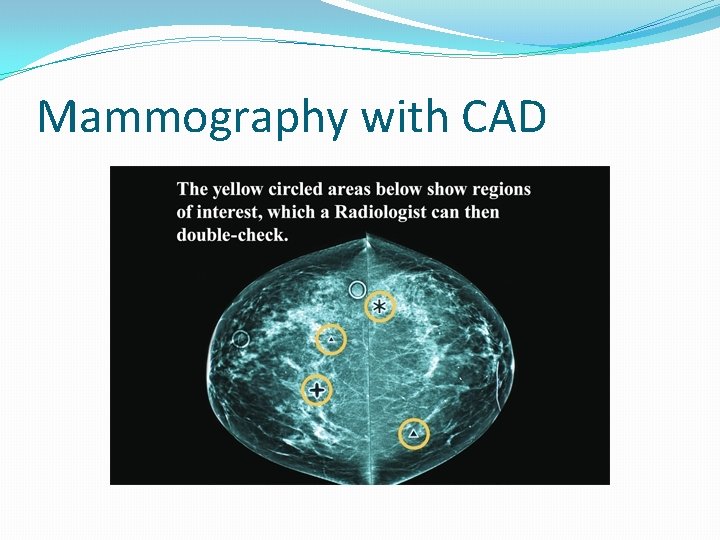 Mammography with CAD

The yellow circled areas below show regions of interest, which a Radiologist can then double-check.